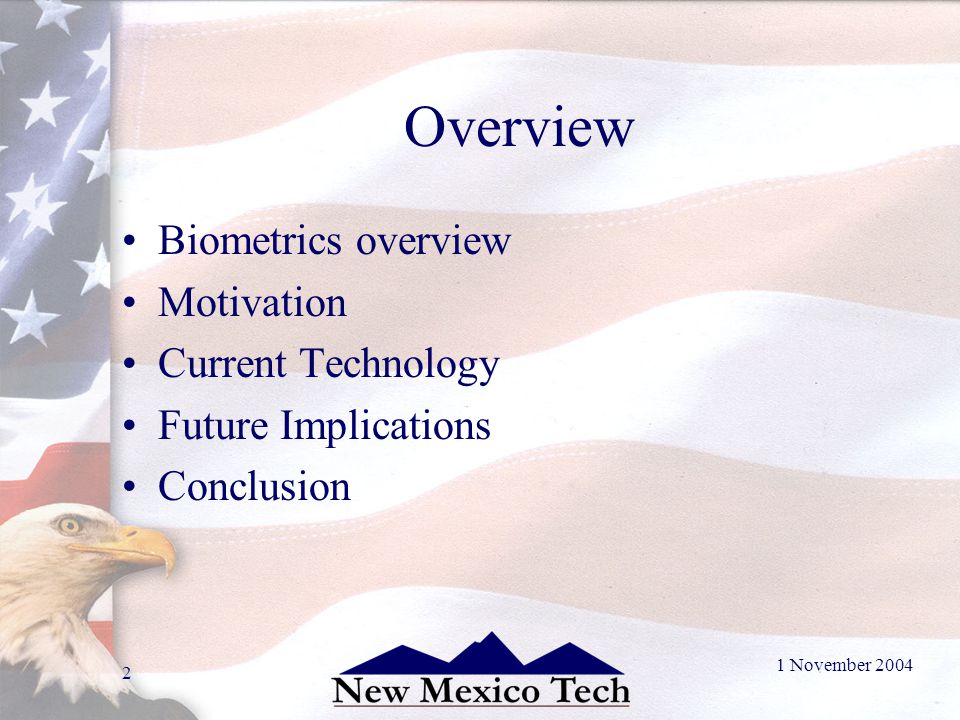 Overview

• Biometrics overview
• Motivation
• Current Technology
• Future Implications
• Conclusion

2

New Mexico Tech

1 November 2004